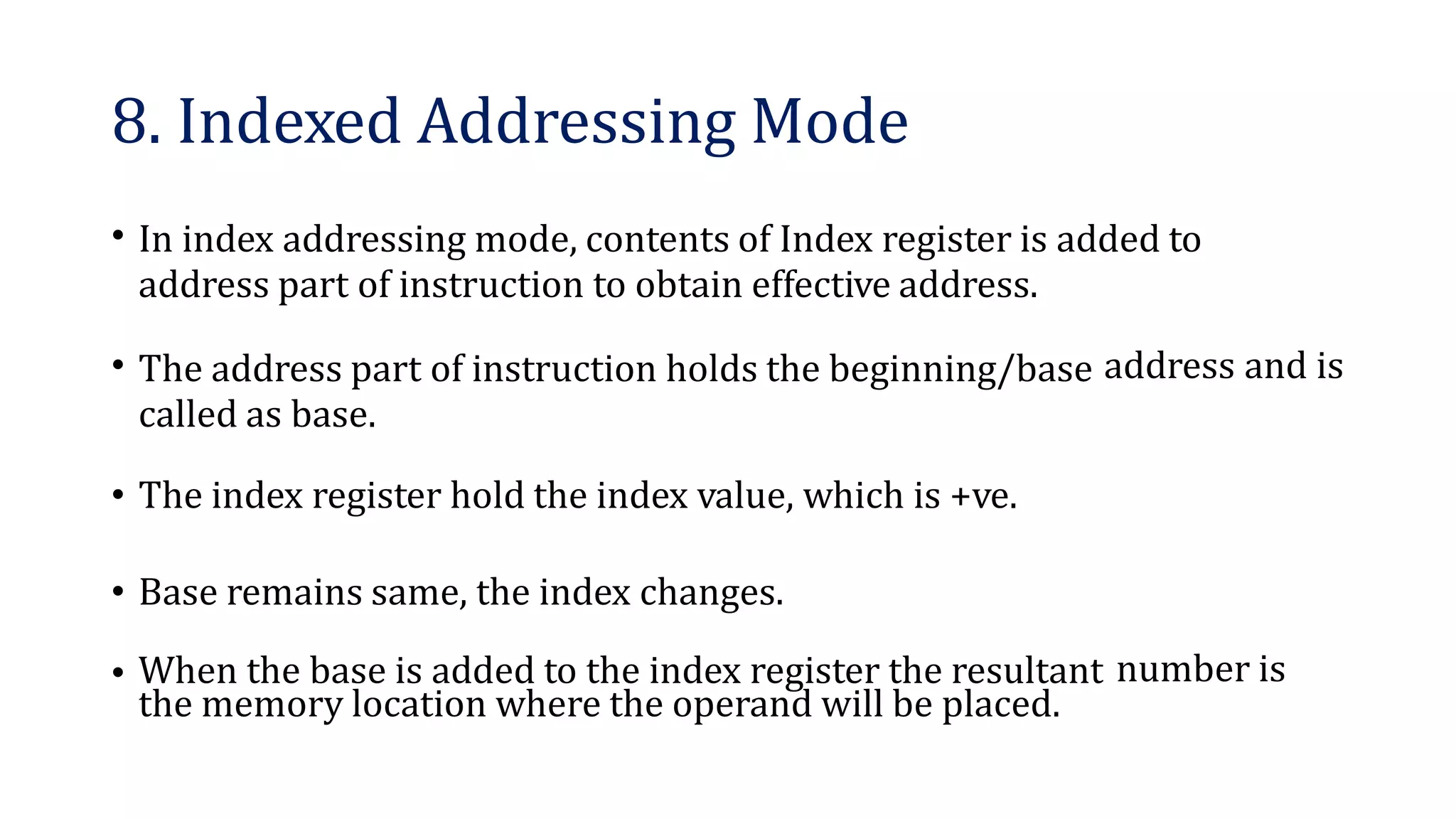 8. Indexed Addressing Mode

• In index addressing mode, contents of Index register is added to address part of instruction to obtain effective address.

• The address part of instruction holds the beginning/base address and is called as base.

• The index register hold the index value, which is +ve.

• Base remains same, the index changes.

• When the base is added to the index register the resultant number is the memory location where the operand will be placed.